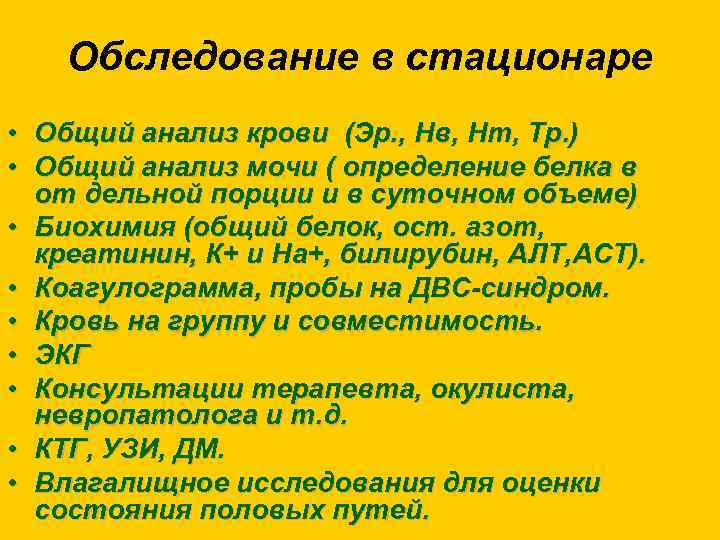 Обследование в стационаре

• Общий анализ крови (Эр., Нв, Нт, Тр.)
• Общий анализ мочи ( определение белка в от дельной порции и в суточном объеме)
• Биохимия (общий белок, ост. азот, креатинин, К+ и На+, билирубин, АЛТ,АСТ).
• Коагулограмма, пробы на ДВС-синдром.
• Кровь на группу и совместимость.
• ЭКГ
• Консультации терапевта, окулиста, невропатолога и т.д.
• КТГ, УЗИ, ДМ.
• Влагалищное исследования для оценки состояния половых путей.